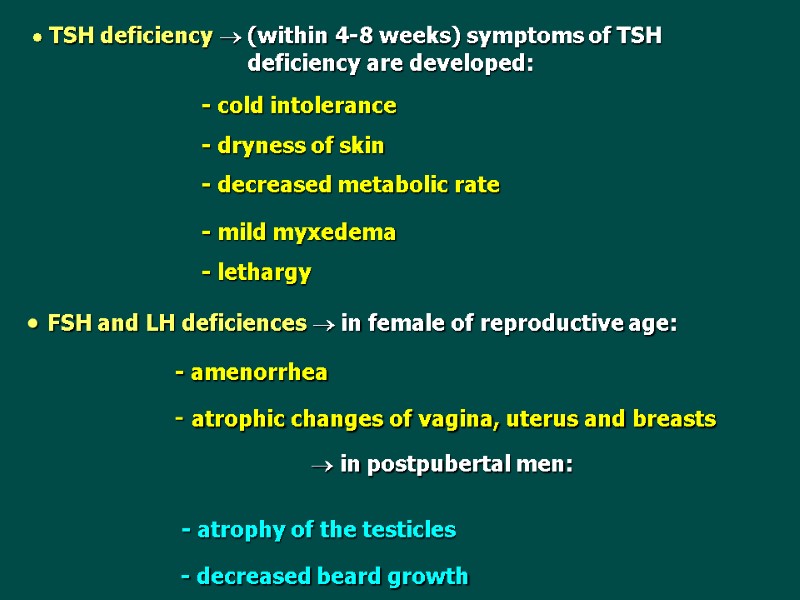 • TSH deficiency → (within 4-8 weeks) symptoms of TSH deficiency are developed:

- cold intolerance

- dryness of skin

- decreased metabolic rate

- mild myxedema

- lethargy

• FSH and LH deficiences → in female of reproductive age:

- amenorrhea

- atrophic changes of vagina, uterus and breasts

→ in postpubertal men:

- atrophy of the testicles

- decreased beard growth